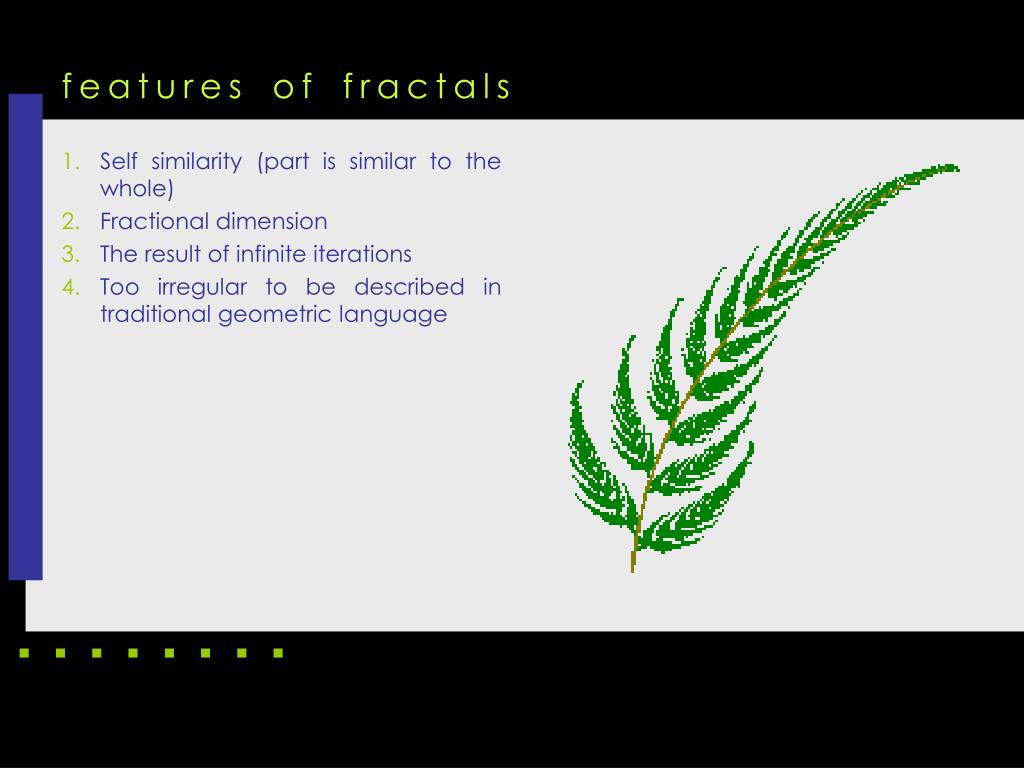 features of fractals

1. Self similarity (part is similar to the whole)
2. Fractional dimension
3. The result of infinite iterations
4. Too irregular to be described in traditional geometric language